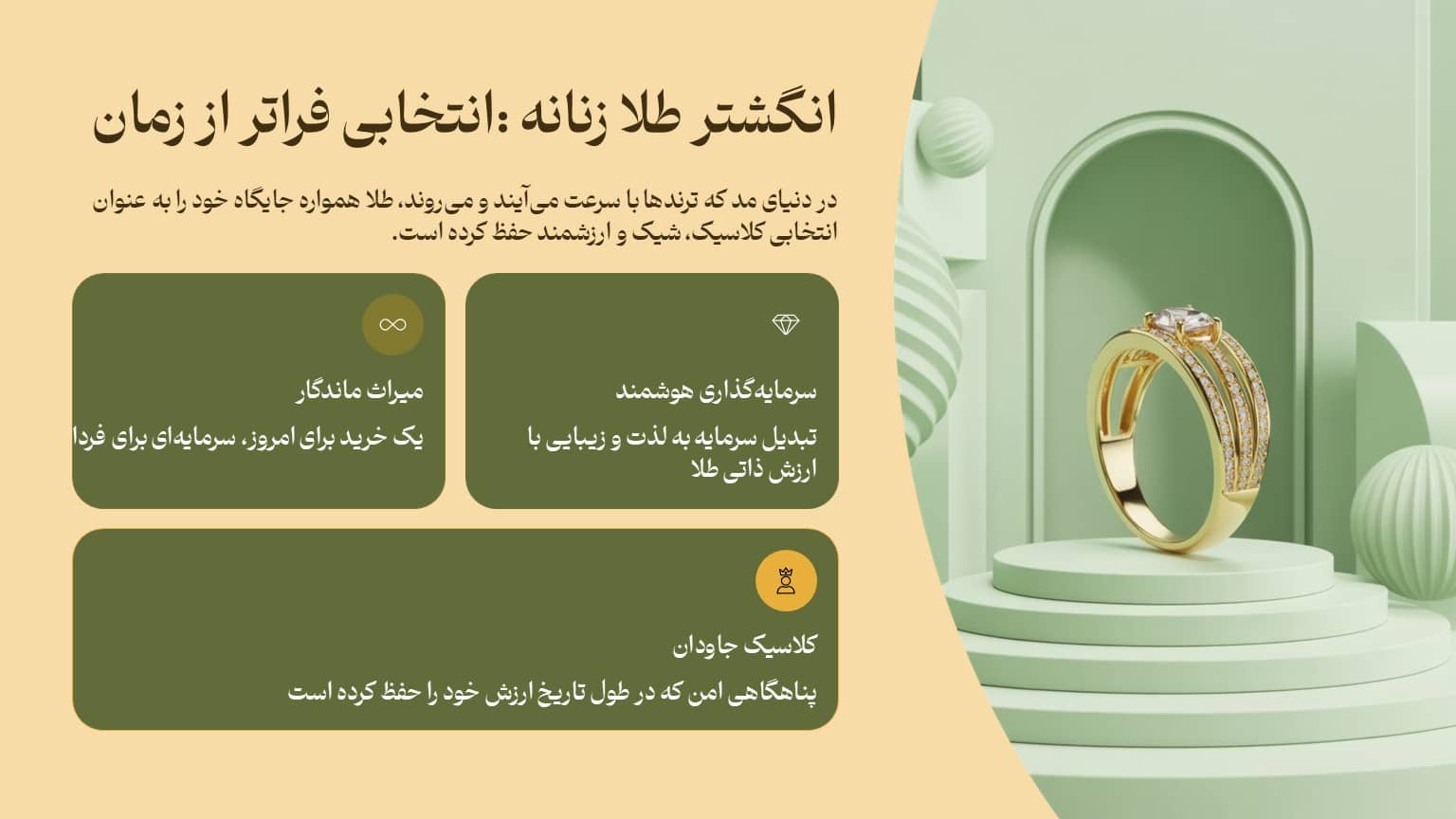 انگشتر طلا زنانه :انتخابی فراتر از زمان

در دنیای مد که ترندها با سرعت می‌آیند و می‌روند، طلا همواره جایگاه خود را به عنوان انتخابی کلاسیک، شیک و ارزشمند حفظ کرده است.

سرمایه‌گذاری هوشمند

تبدیل سرمایه به لذت و زیبایی با ارزش ذاتی طلا

میراث ماندگار

یک خرید برای امروز، سرمایه‌ای برای فردا

کلاسیک جاودان

پناهگاهی امن که در طول تاریخ ارزش خود را حفظ کرده است